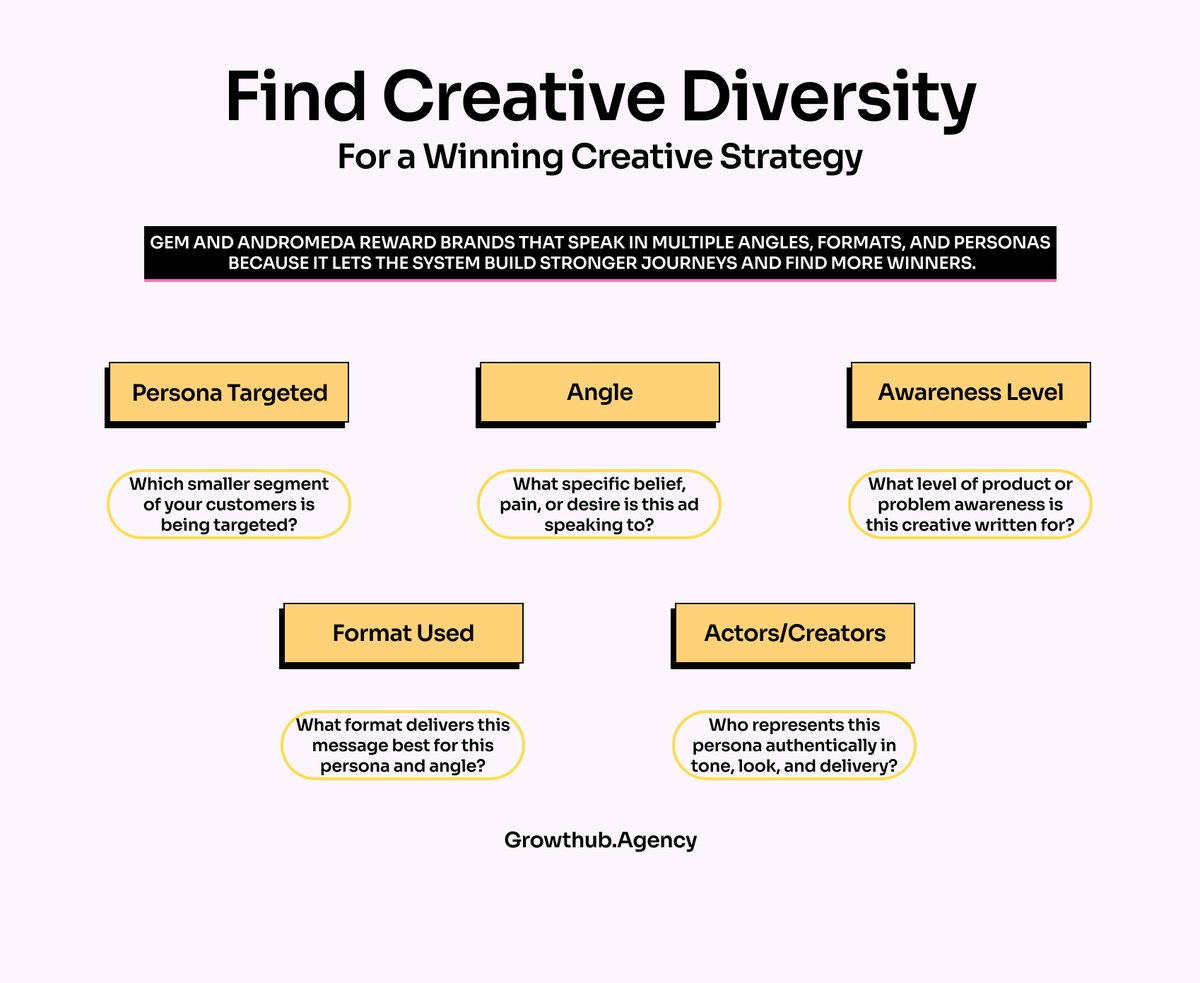 Find Creative Diversity

For a Winning Creative Strategy

GEM AND ANDROMEDA REWARD BRANDS THAT SPEAK IN MULTIPLE ANGLES, FORMATS, AND PERSONAS BECAUSE IT LETS THE SYSTEM BUILD STRONGER JOURNEYS AND FIND MORE WINNERS.

Persona Targeted

Which smaller segment of your customers is being targeted?

Angle

What specific belief, pain, or desire is this ad speaking to?

Awareness Level

What level of product or problem awareness is this creative written for?

Format Used

What format delivers this message best for this persona and angle?

Actors/Creators

Who represents this persona authentically in tone, look, and delivery?

Growthub.Agency